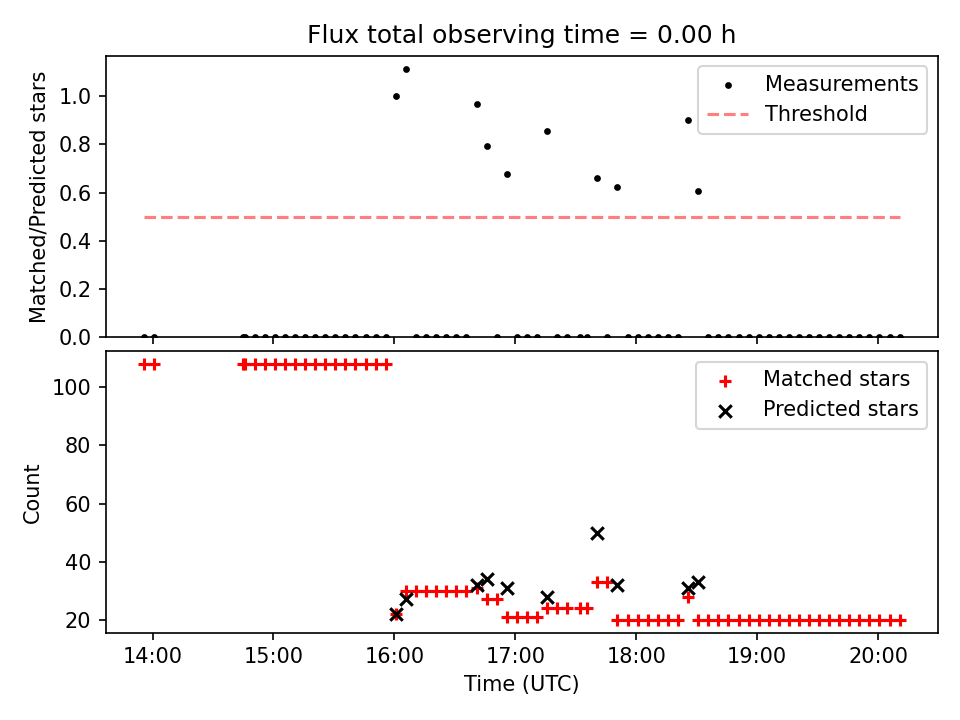 Flux total observing time = 0.00 h

Matched/Predicted stars

1.0
0.8
0.6
0.4
0.2
0.0

Measurements
Threshold

Count

100
80
60
40
20

Matched stars
Predicted stars

14:00
15:00
16:00
17:00
18:00
19:00
20:00

Time (UTC)